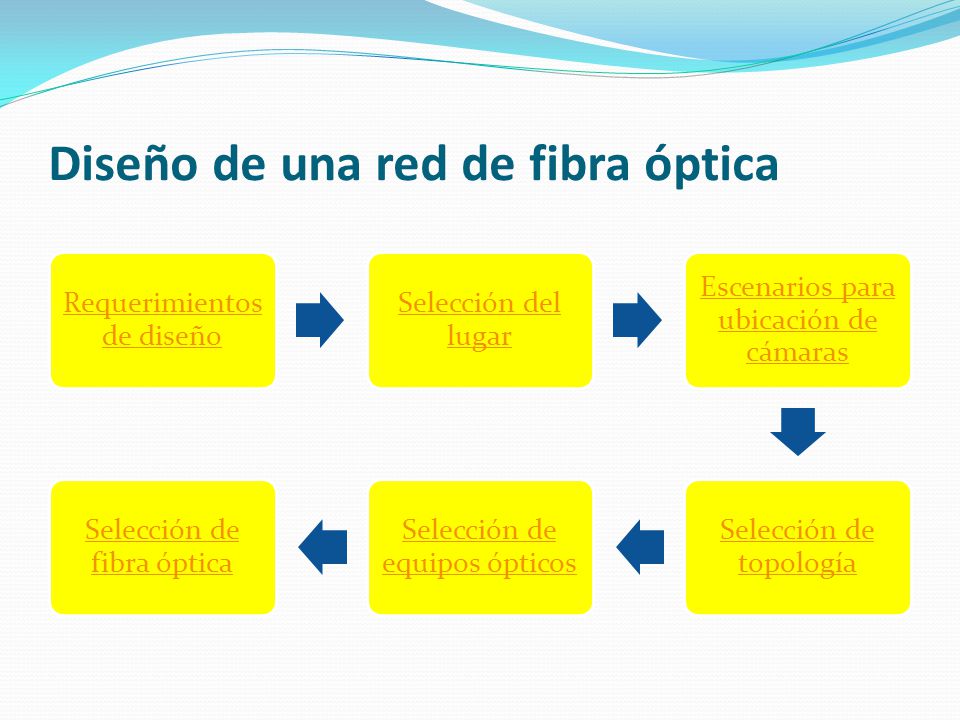 Diseño de una red de fibra óptica

Requerimientos de diseño

Selección del lugar

Escenarios para ubicación de cámaras

Selección de topología

Selección de equipos ópticos

Selección de fibra óptica